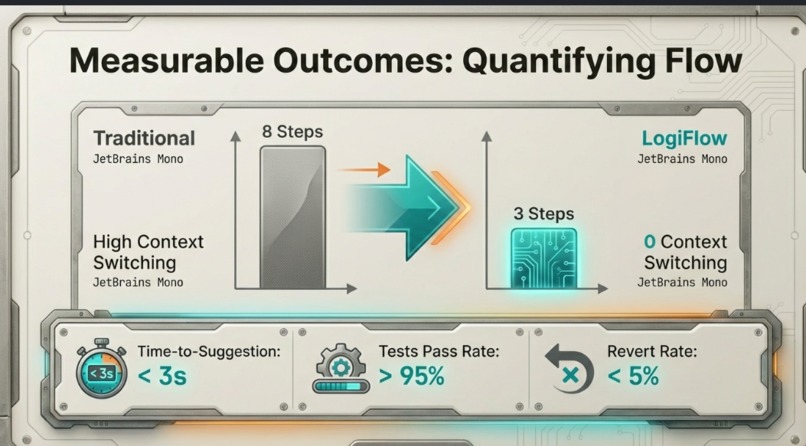 Measurable Outcomes: Quantifying Flow

Traditional
JetBrains Mono

High Context Switching
JetBrains Mono

8 Steps

3 Steps

LogiFlow
JetBrains Mono

0 Context Switching
JetBrains Mono

<3s
Time-to-Suggestion:
< 3s

Tests Pass Rate:
> 95%

Revert Rate:
< 5%